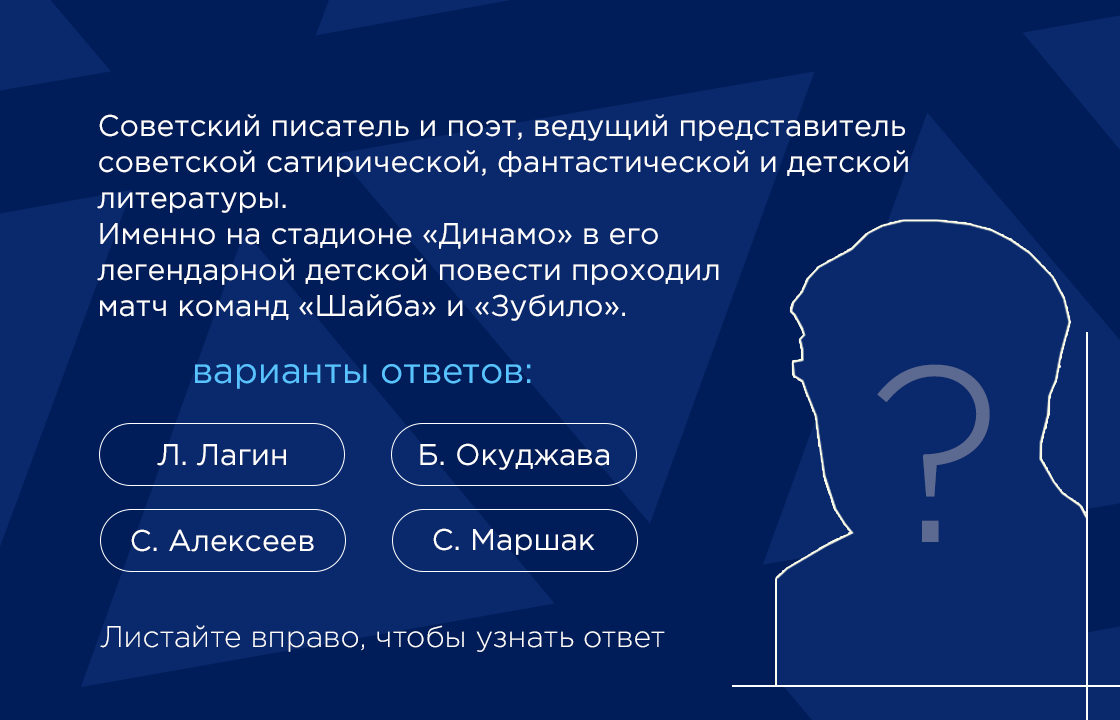 Советский писатель и поэт, ведущий представитель советской сатирической, фантастической и детской литературы.
Именно на стадионе «Динамо» в его легендарной детской повести проходил матч команд «Шайба» и «Зубило».

варианты ответов:

Л. Лагин

Б. Окуджава

С. Алексеев

С. Маршак

?

Листайте вправо, чтобы узнать ответ